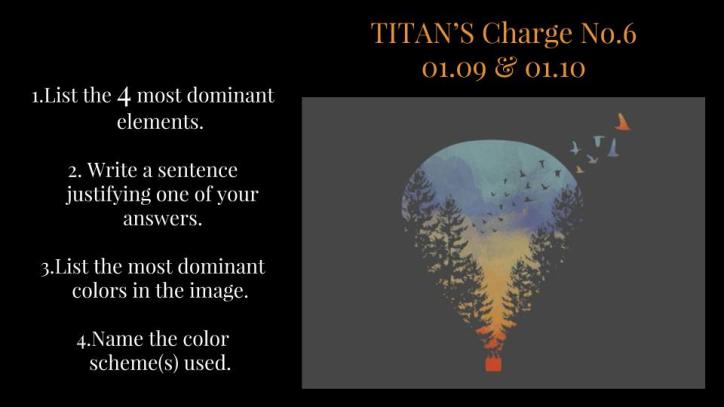 TITAN'S Charge No.6
01.09 & 01.10

1.List the 4 most dominant elements.

2. Write a sentence justifying one of your answers.

3.List the most dominant colors in the image.

4.Name the color scheme(s) used.